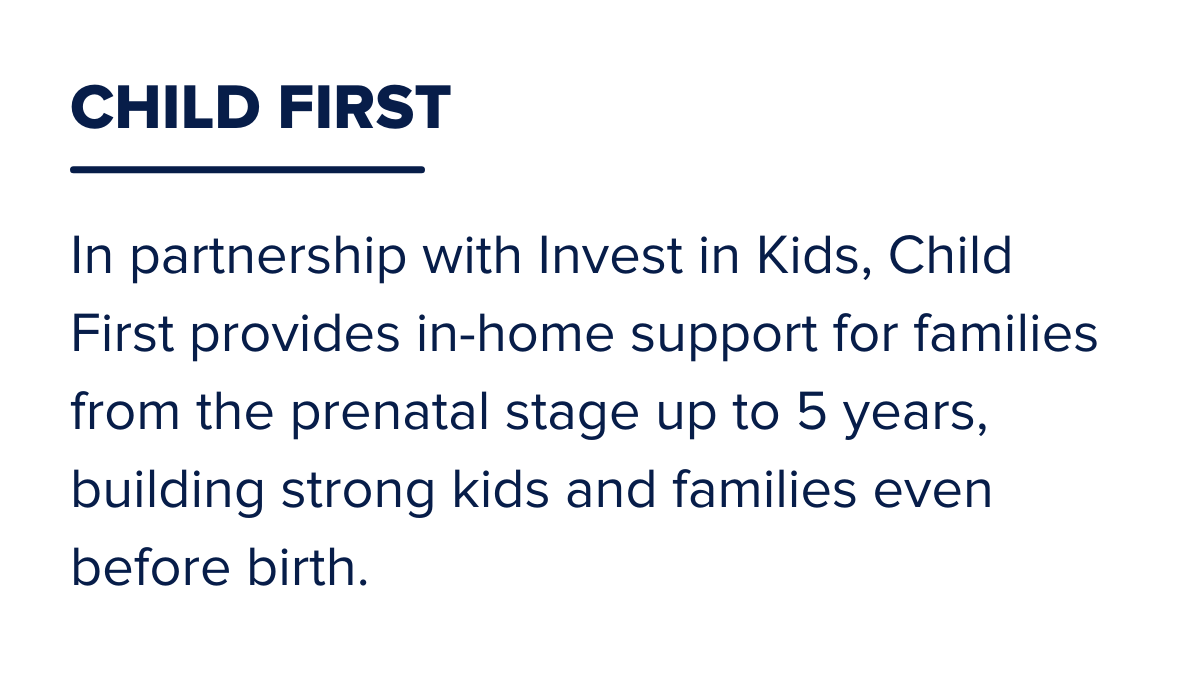 CHILD FIRST

In partnership with Invest in Kids, Child First provides in-home support for families from the prenatal stage up to 5 years, building strong kids and families even before birth.